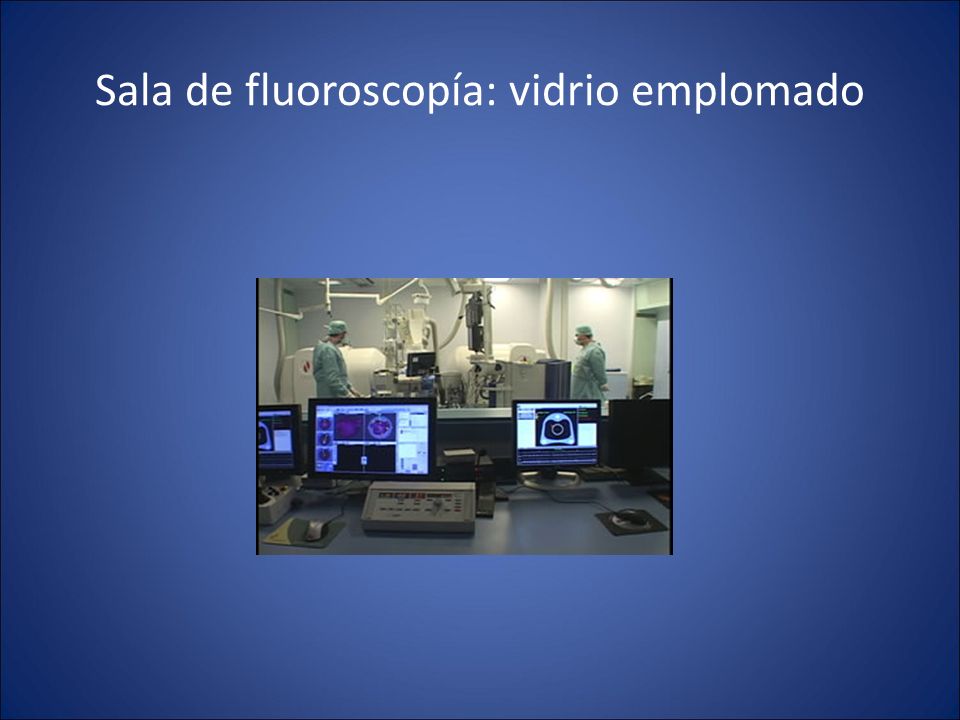 Sala de fluoroscopía: vidrio emplomado